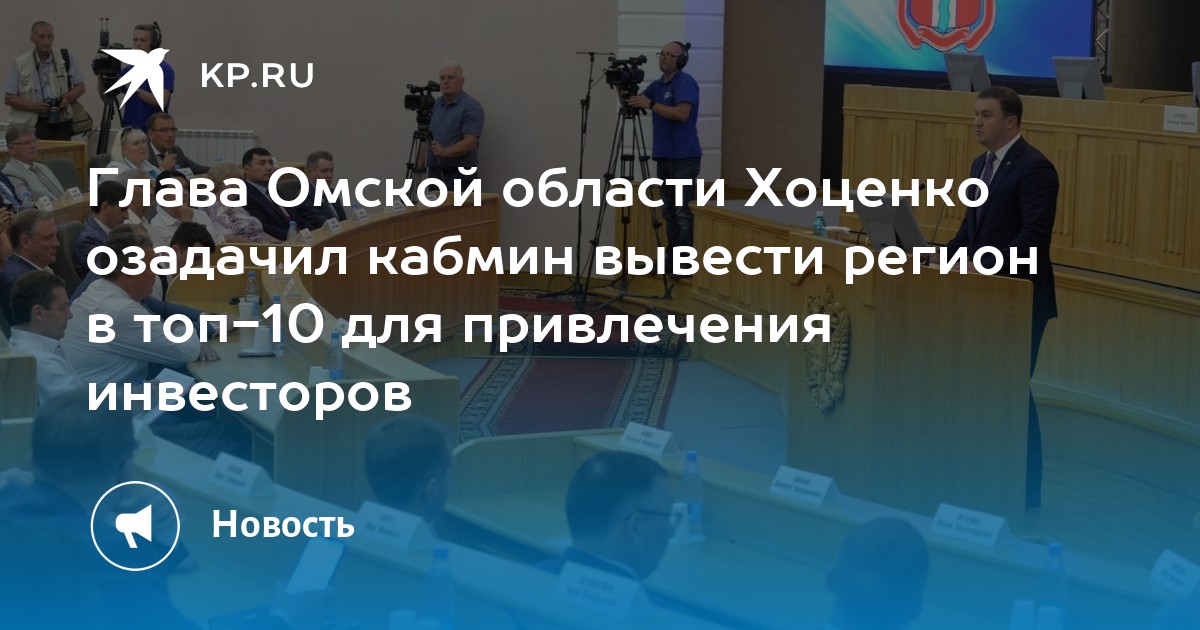 KP.RU

Глава Омской области Хоценко озадачил кабмин вывести регион в топ-10 для привлечения инвесторов

Новость